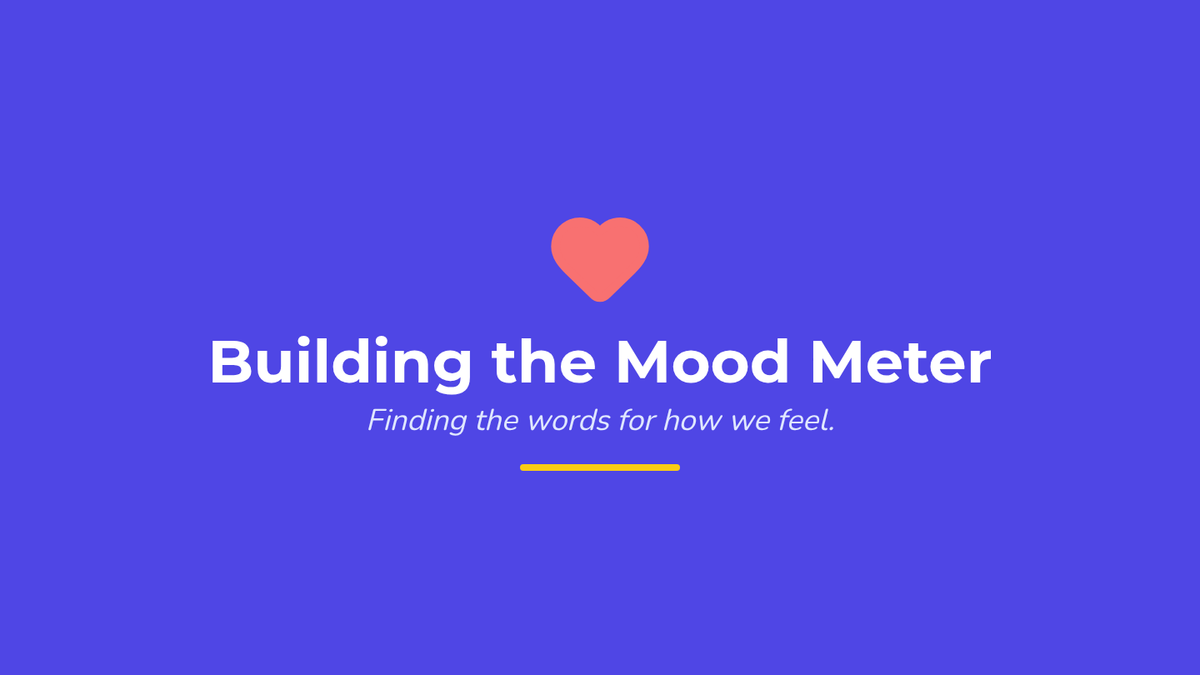 Building the Mood Meter

Finding the words for how we feel.